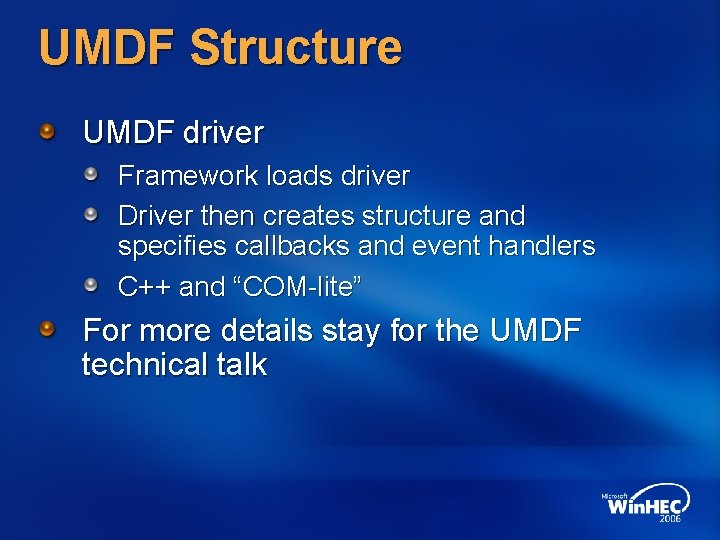 UMDF Structure

UMDF driver

Framework loads driver

Driver then creates structure and specifies callbacks and event handlers

C++ and “COM-lite”

For more details stay for the UMDF technical talk

Microsoft WinHEC 2006